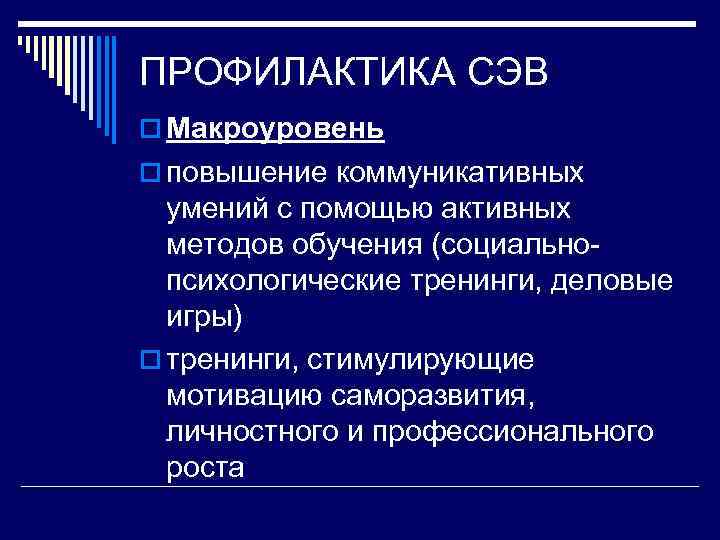 ПРОФИЛАКТИКА СЭВ

Макроуровень

повышение коммуникативных умений с помощью активных методов обучения (социально-психологические тренинги, деловые игры)

тренинги, стимулирующие мотивацию саморазвития, личностного и профессионального роста